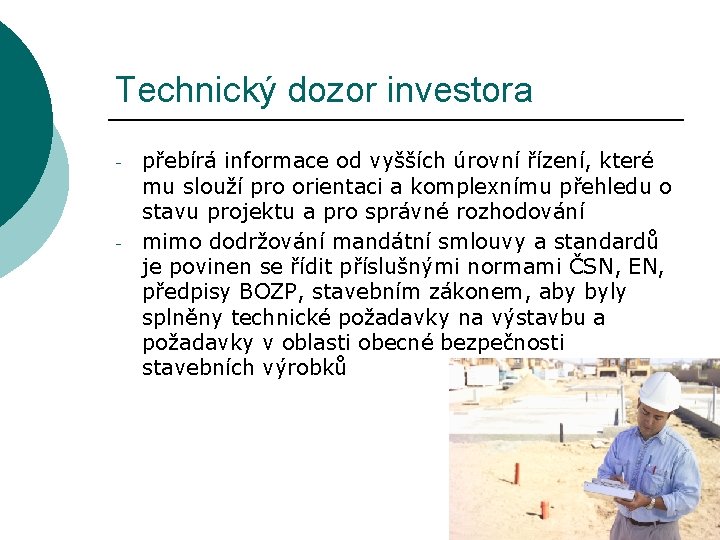 Technický dozor investora

- přebírá informace od vyšších úrovní řízení, které mu slouží pro orientaci a komplexnímu přehledu o stavu projektu a pro správné rozhodování
- mimo dodržování mandátní smlouvy a standardů je povinen se řídit příslušnými normami ČSN, EN, předpisy BOZP, stavebním zákonem, aby byly splněny technické požadavky na výstavbu a požadavky v oblasti obecné bezpečnosti stavebních výrobků